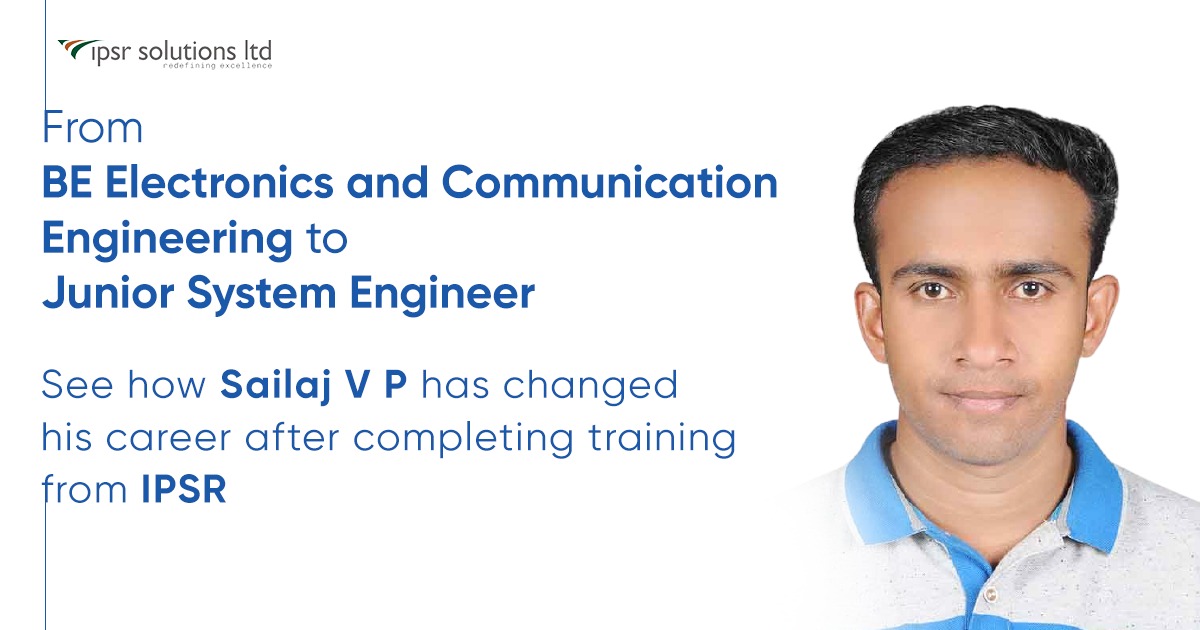 ipsr solutions ltd
redefining excellence

From
BE Electronics and Communication Engineering to
Junior System Engineer

See how Sailaj V P has changed his career after completing training from IPSR